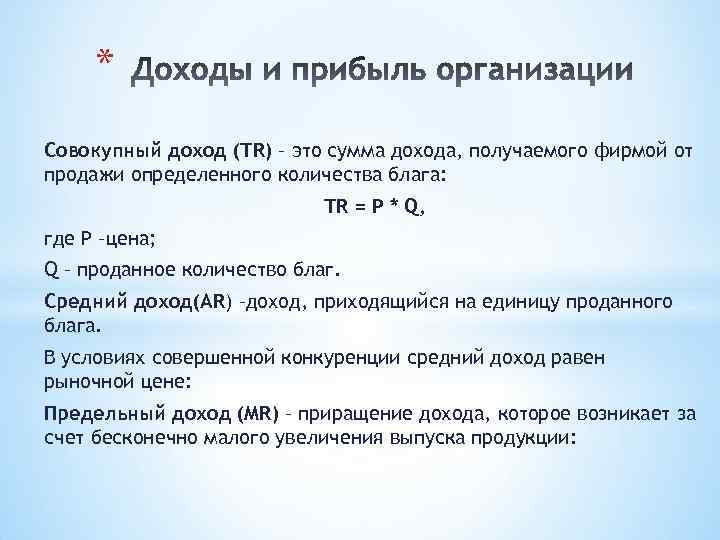 * Доходы и прибыль организации

Совокупный доход (TR) – это сумма дохода, получаемого фирмой от продажи определенного количества блага:

$TR = P * Q$,

где P –цена;

Q – проданное количество благ.

Средний доход(AR) –доход, приходящийся на единицу проданного блага.

В условиях совершенной конкуренции средний доход равен рыночной цене:

Предельный доход (MR) – приращение дохода, которое возникает за счет бесконечно малого увеличения выпуска продукции: